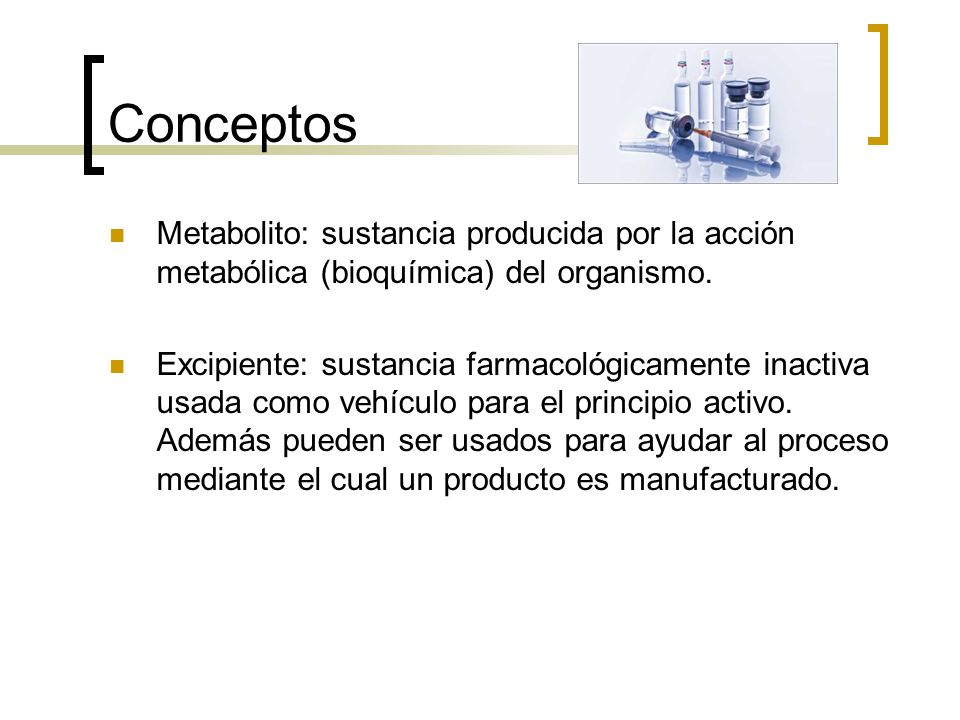 Conceptos

Metabolito: sustancia producida por la acción metabólica (bioquímica) del organismo.

Excipiente: sustancia farmacológicamente inactiva usada como vehículo para el principio activo. Además pueden ser usados para ayudar al proceso mediante el cual un producto es manufacturado.